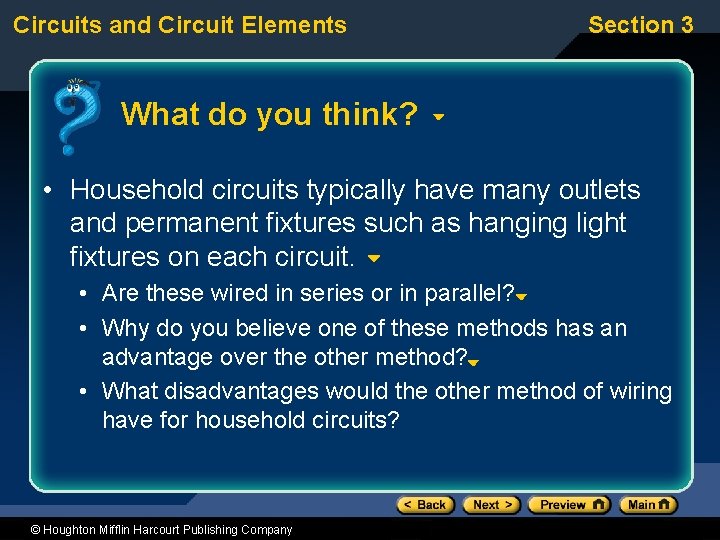 Circuits and Circuit Elements

Section 3

What do you think?

• Household circuits typically have many outlets and permanent fixtures such as hanging light fixtures on each circuit.
  • Are these wired in series or in parallel?
  • Why do you believe one of these methods has an advantage over the other method?
  • What disadvantages would the other method of wiring have for household circuits?

< Back   Next >   Preview   Main

© Houghton Mifflin Harcourt Publishing Company